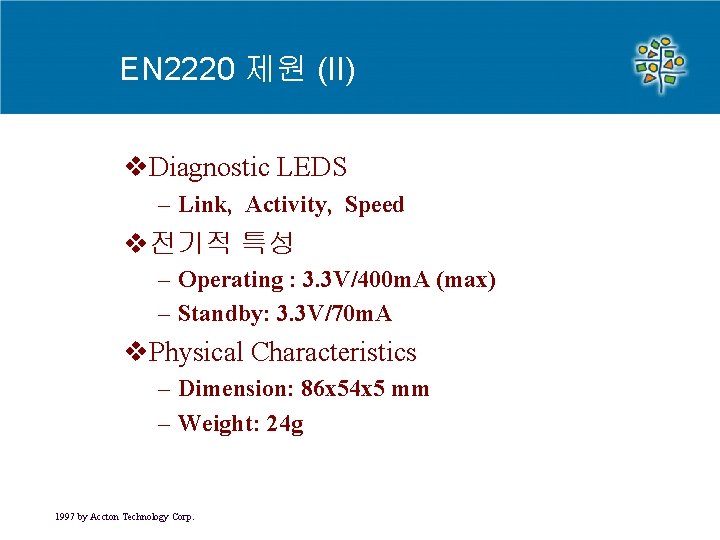 EN2220 제원 (II)

❖Diagnostic LEDS

– Link, Activity, Speed

❖전기적 특성

– Operating : 3.3V/400mA (max)

– Standby: 3.3V/70mA

❖Physical Characteristics

– Dimension: 86x54x5 mm

– Weight: 24g

1997 by Accton Technology Corp.